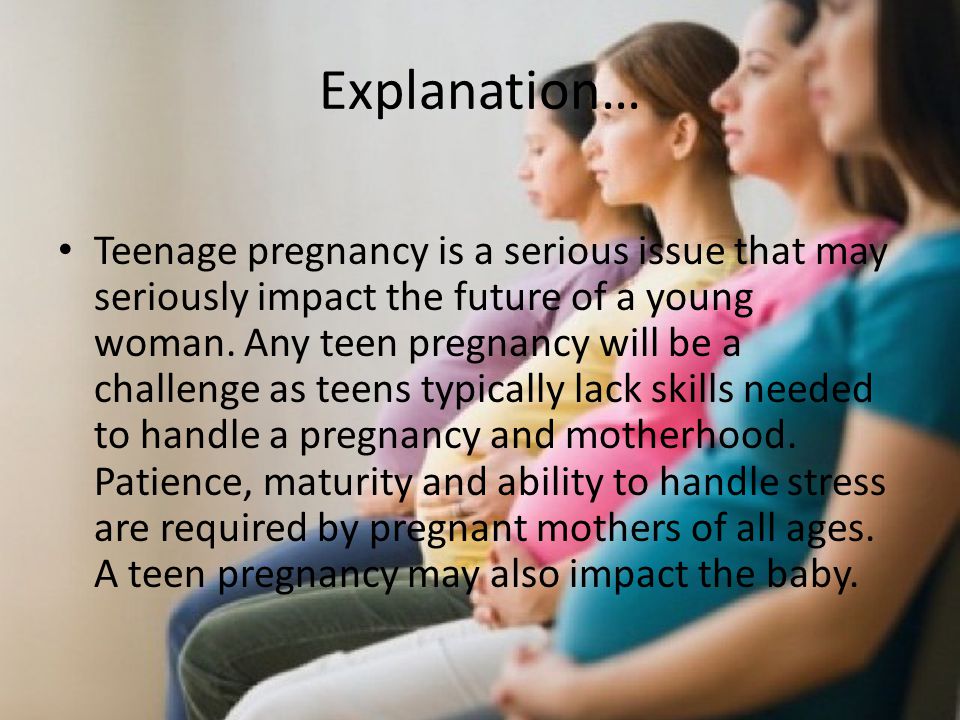 Explanation…

• Teenage pregnancy is a serious issue that may seriously impact the future of a young woman. Any teen pregnancy will be a challenge as teens typically lack skills needed to handle a pregnancy and motherhood. Patience, maturity and ability to handle stress are required by pregnant mothers of all ages. A teen pregnancy may also impact the baby.